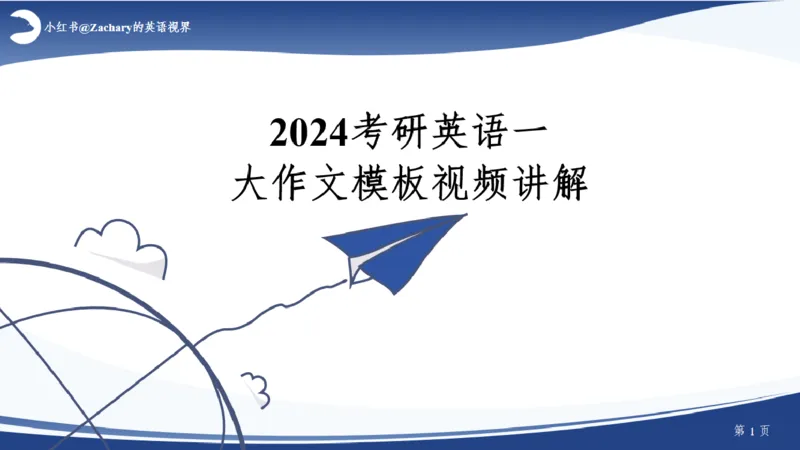 小红书@Zachary的英语视界

2024考研英语一
大作文模板视频讲解

第 1 页